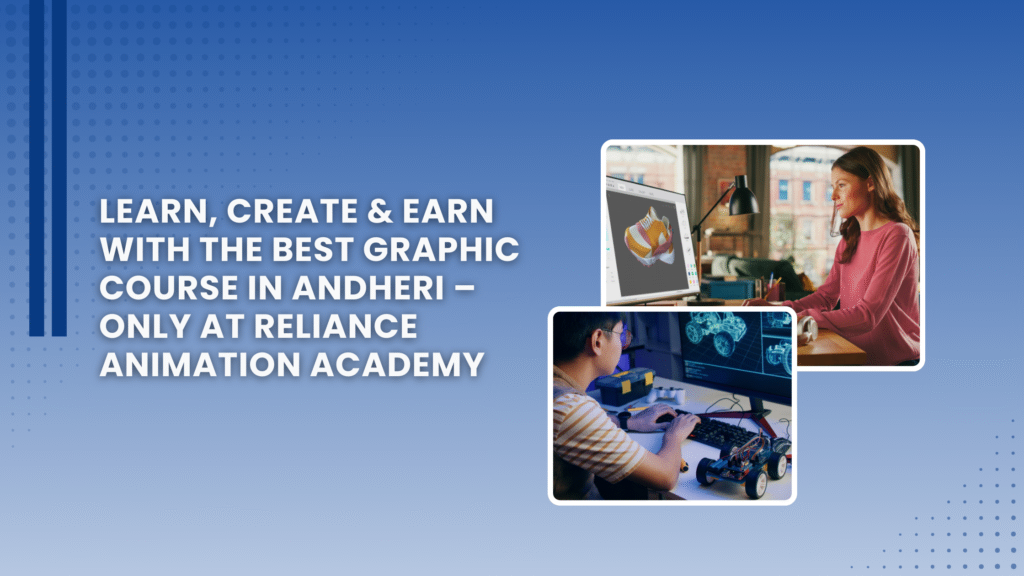 LEARN, CREATE & EARN WITH THE BEST GRAPHIC COURSE IN ANDHERI – ONLY AT RELIANCE ANIMATION ACADEMY